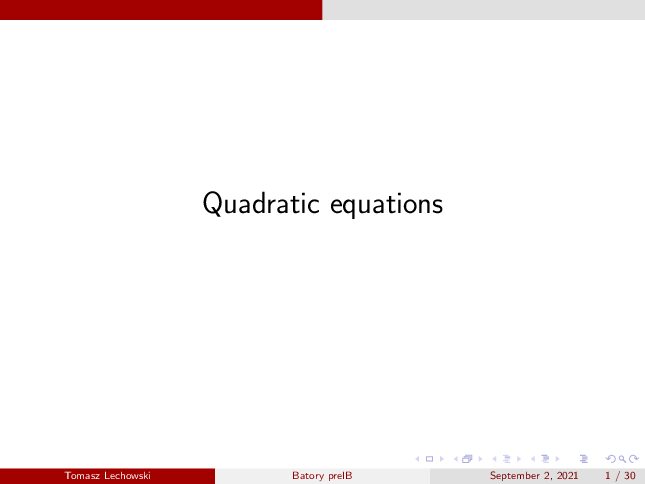 Quadratic equations

Tomasz Lechowski    Batory preIB    September 2, 2021    1 / 30